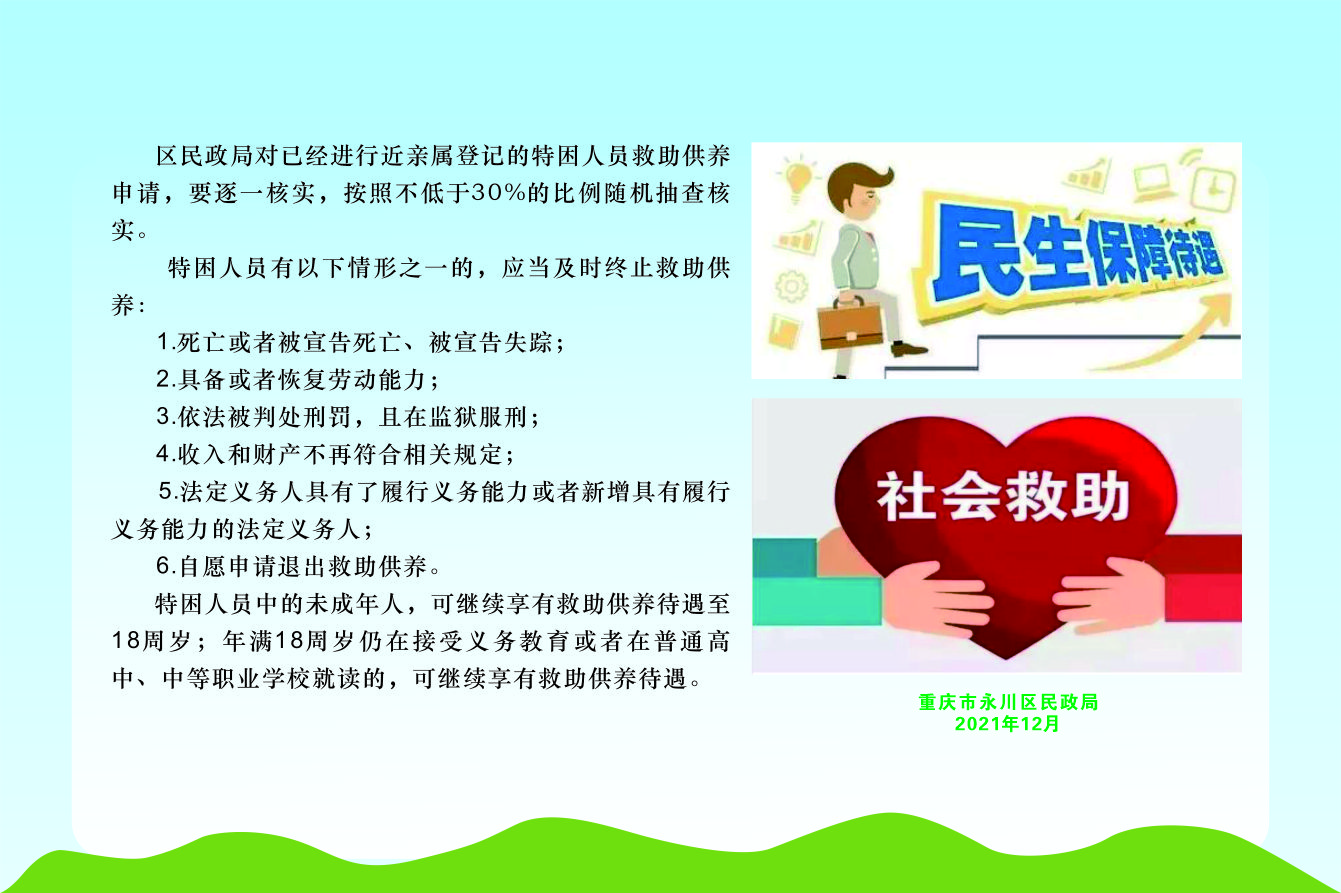 区民政局对已经进行近亲属登记的特困人员救助供养申请，要逐一核实，按照不低于30%的比例随机抽查核实。

特困人员有以下情形之一的，应当及时终止救助供养：

1.死亡或者被宣告死亡、被宣告失踪；

2.具备或者恢复劳动能力；

3.依法被判处刑罚，且在监狱服刑；

4.收入和财产不再符合相关规定；

5.法定义务人具有了履行义务能力或者新增具有履行义务能力的法定义务人；

6.自愿申请退出救助供养。

特困人员中的未成年人，可继续享有救助供养待遇至18周岁；年满18周岁仍在接受义务教育或者在普通高中、中等职业学校就读的，可继续享有救助供养待遇。

民生保障待遇

社会救助

重庆市永川区民政局
2021年12月